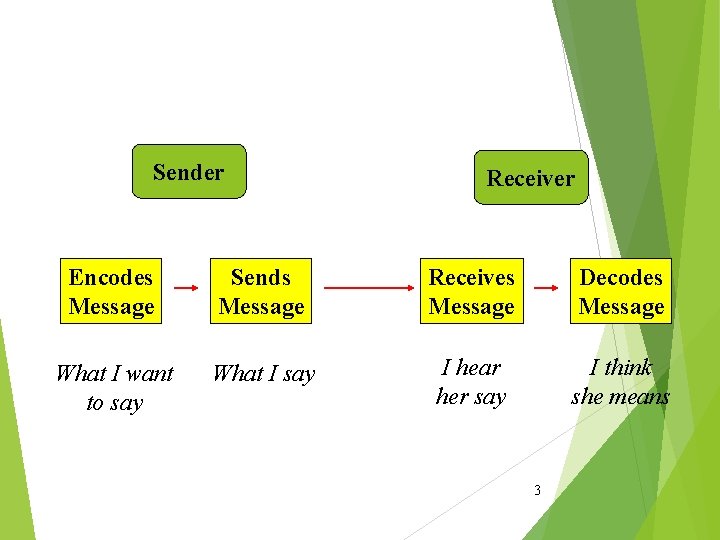 Sender

Receiver

Encodes Message

Sends Message

Receives Message

Decodes Message

What I want to say

What I say

I hear her say

I think she means

3